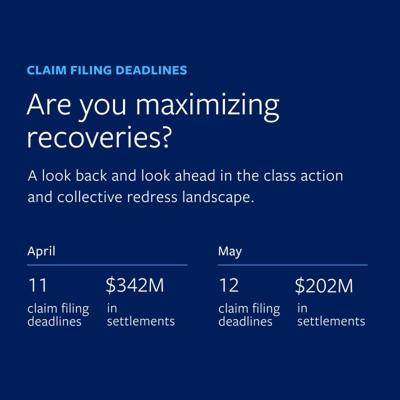 CLAIM FILING DEADLINES

Are you maximizing recoveries?

A look back and look ahead in the class action and collective redress landscape.

April

11
claim filing deadlines

\$342M
in settlements

May

12
claim filing deadlines

\$202M
in settlements